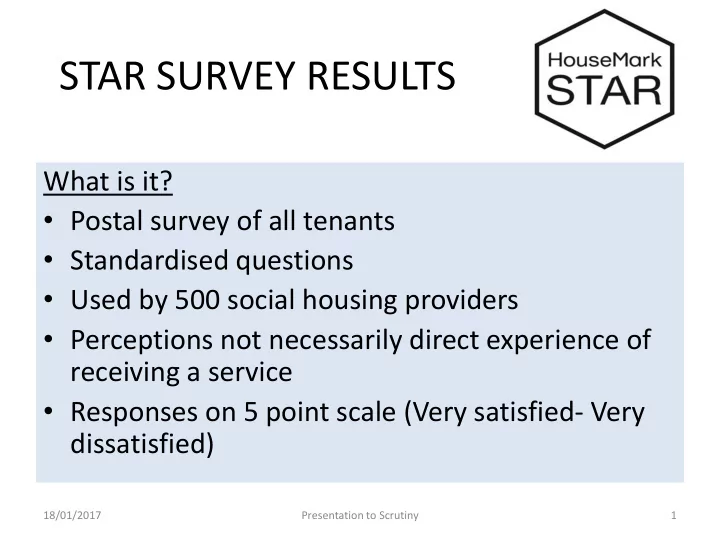 STAR SURVEY RESULTS

HouseMark
STAR

What is it?

• Postal survey of all tenants
• Standardised questions
• Used by 500 social housing providers
• Perceptions not necessarily direct experience of receiving a service
• Responses on 5 point scale (Very satisfied- Very dissatisfied)

18/01/2017 Presentation to Scrutiny 1